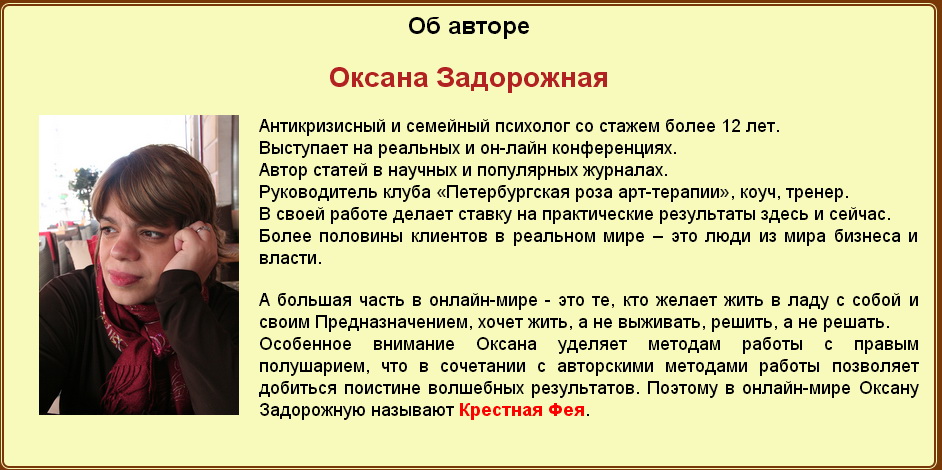 Об авторе

Оксана Задорожная

Антикризисный и семейный психолог со стажем более 12 лет.
Выступает на реальных и он-лайн конференциях.
Автор статей в научных и популярных журналах.
Руководитель клуба «Петербургская роза арт-терапии», коуч, тренер.
В своей работе делает ставку на практические результаты здесь и сейчас.
Более половины клиентов в реальном мире – это люди из мира бизнеса и власти.

А большая часть в онлайн-мире - это те, кто желает жить в ладу с собой и своим Предназначением, хочет жить, а не выживать, решить, а не решать.
Особенное внимание Оксана уделяет методам работы с правым полушарием, что в сочетании с авторскими методами работы позволяет добиться поистине волшебных результатов. Поэтому в онлайн-мире Оксану Задорожную называют Крестная Фея.